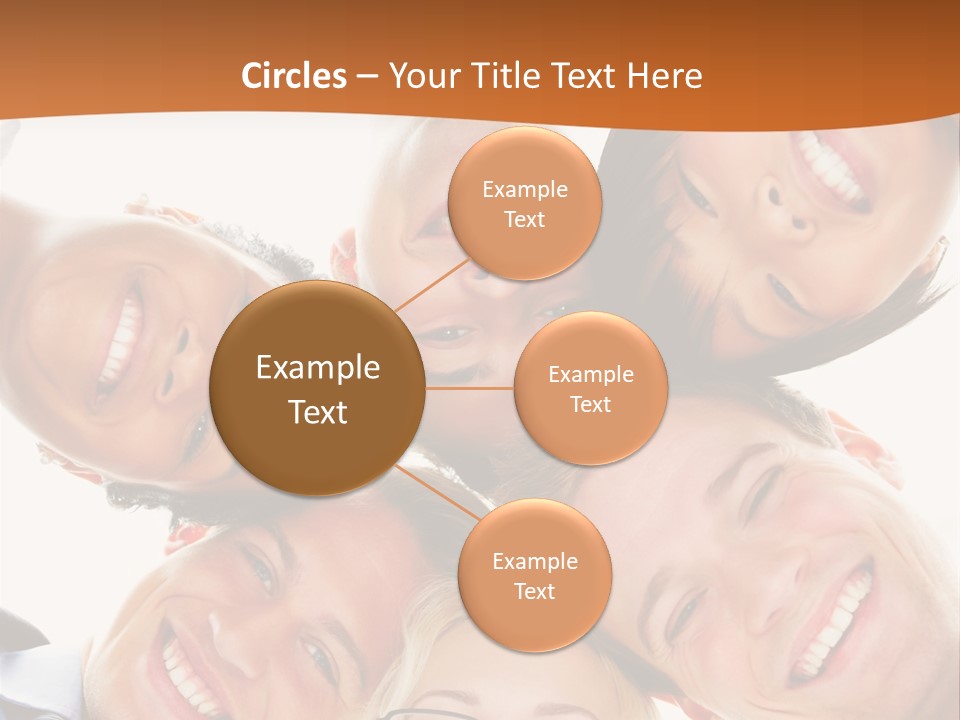 Circles – Your Title Text Here

Example Text

Example Text

Example Text

Example Text